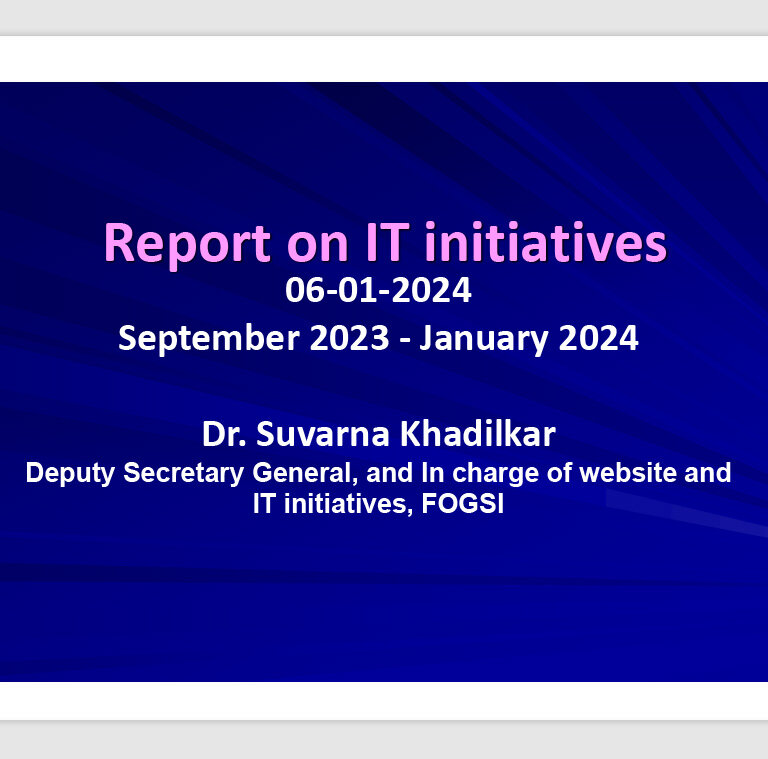 Report on IT initiatives
06-01-2024
September 2023 - January 2024

Dr. Suvarna Khadilkar
Deputy Secretary General, and In charge of website and IT initiatives, FOGSI